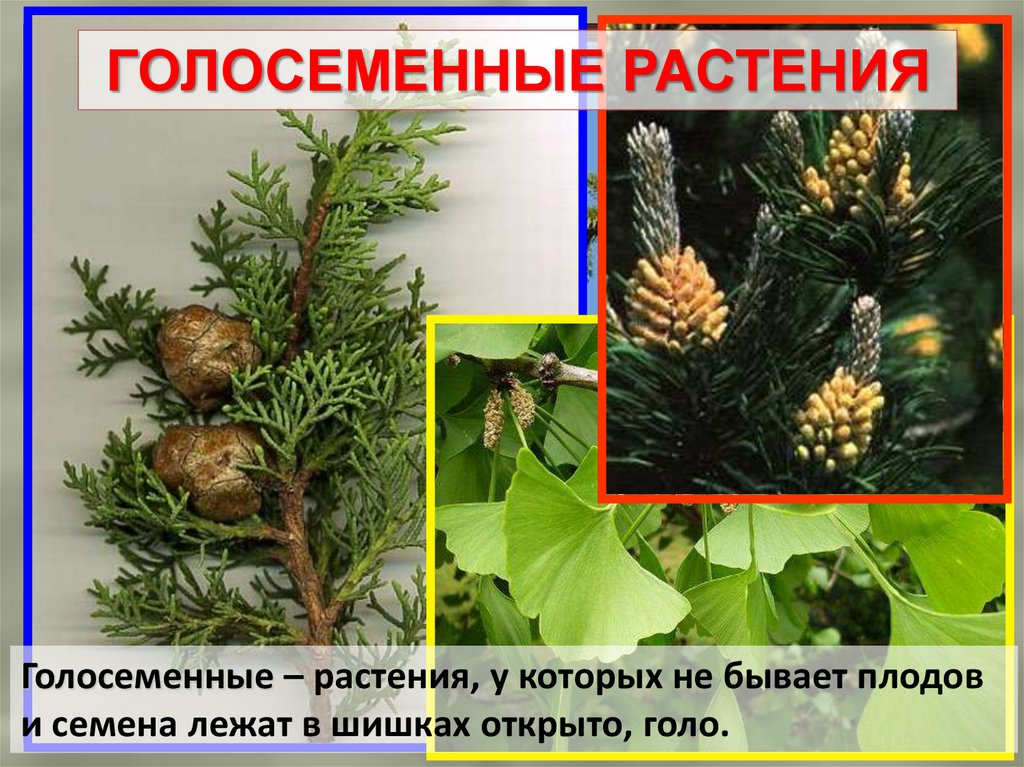 ГОЛОСЕМЕННЫЕ РАСТЕНИЯ

Голосеменные – растения, у которых не бывает плодов и семена лежат в шишках открыто, голо.